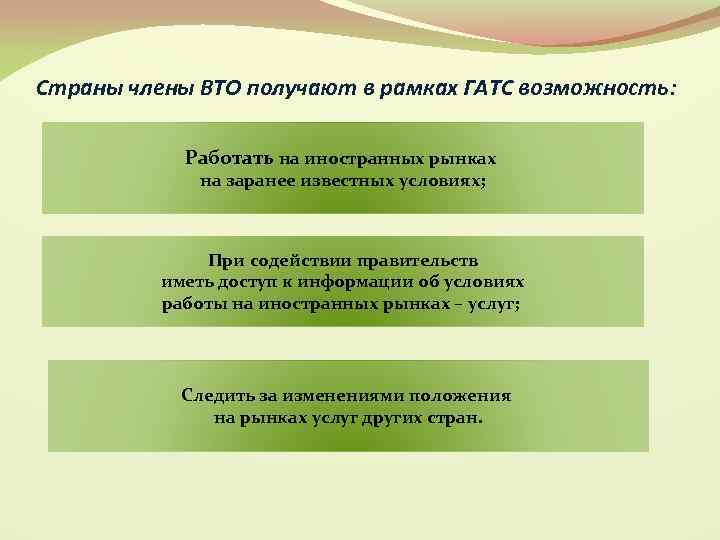 Страны члены ВТО получают в рамках ГАТС возможность:

Работать на иностранных рынках на заранее известных условиях;

При содействии правительств иметь доступ к информации об условиях работы на иностранных рынках – услуг;

Следить за изменениями положения на рынках услуг других стран.